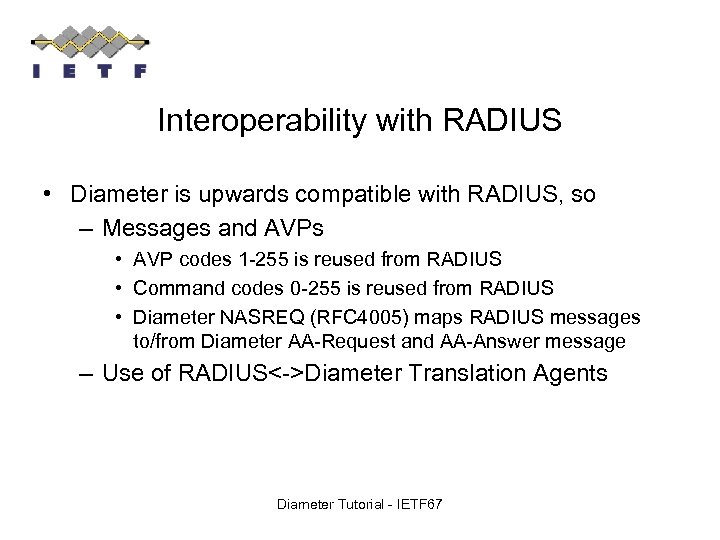 I E T F

Interoperability with RADIUS

• Diameter is upwards compatible with RADIUS, so
 – Messages and AVPs
  • AVP codes 1-255 is reused from RADIUS
  • Command codes 0-255 is reused from RADIUS
  • Diameter NASREQ (RFC4005) maps RADIUS messages to/from Diameter AA-Request and AA-Answer message
 – Use of RADIUS<->Diameter Translation Agents

Diameter Tutorial - IETF67